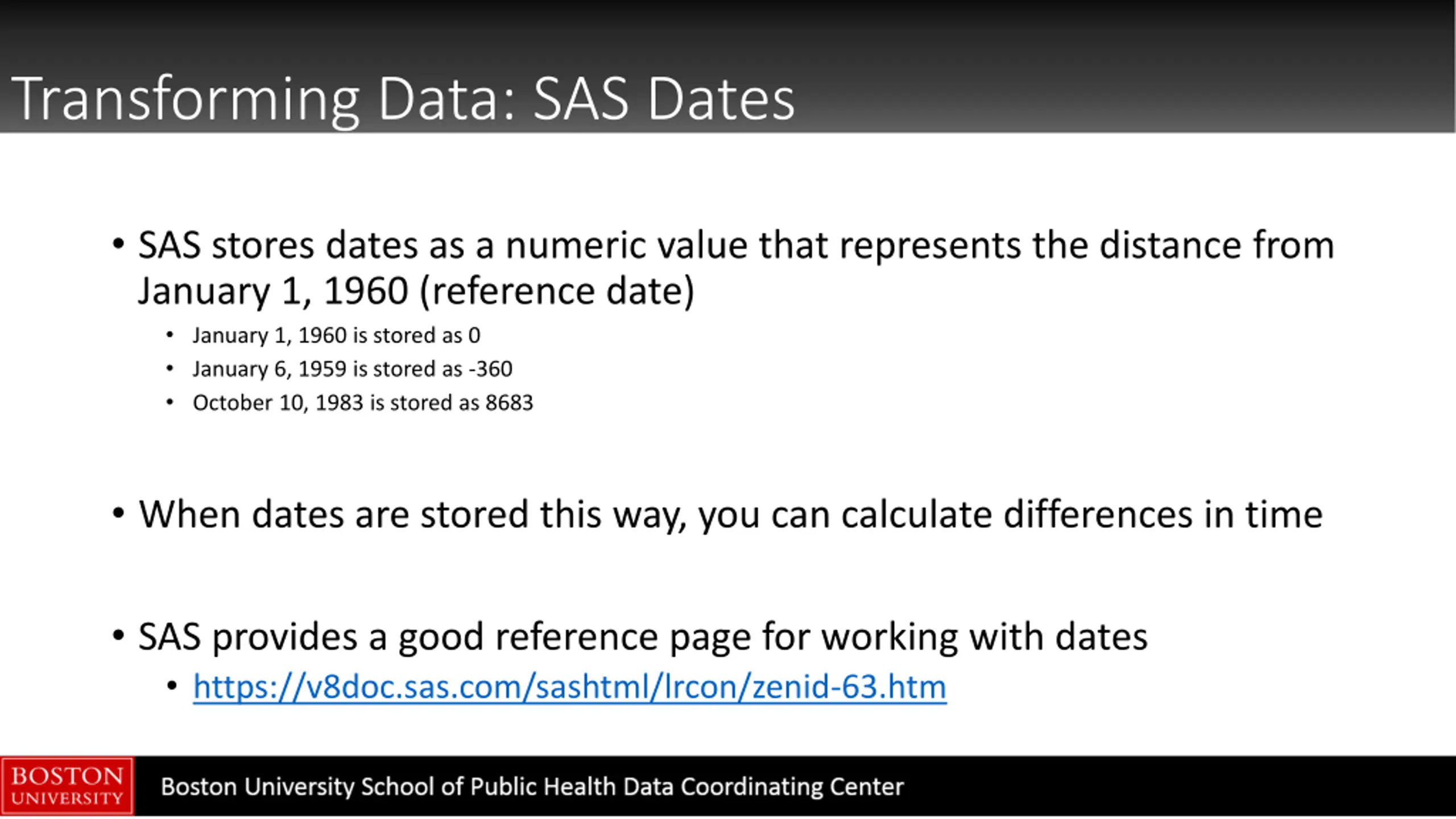 Transforming Data: SAS Dates

• SAS stores dates as a numeric value that represents the distance from January 1, 1960 (reference date)
  • January 1, 1960 is stored as 0
  • January 6, 1959 is stored as -360
  • October 10, 1983 is stored as 8683

• When dates are stored this way, you can calculate differences in time

• SAS provides a good reference page for working with dates
  • https://v8doc.sas.com/sashtml/lrcon/zenid-63.htm

BOSTON UNIVERSITY

Boston University School of Public Health Data Coordinating Center